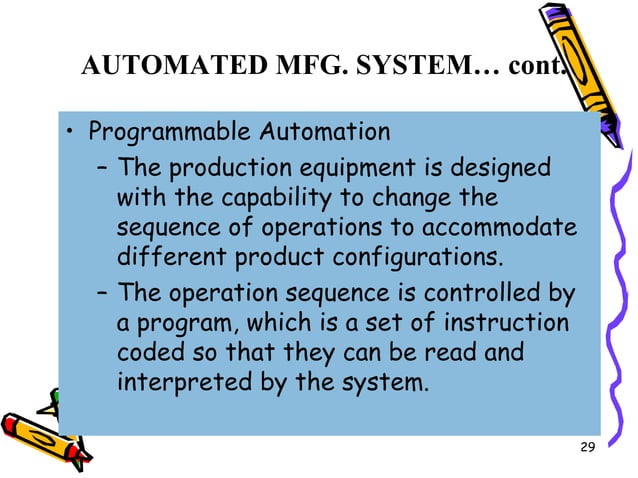 AUTOMATED MFG. SYSTEM… cont.

• Programmable Automation

– The production equipment is designed with the capability to change the sequence of operations to accommodate different product configurations.

– The operation sequence is controlled by a program, which is a set of instruction coded so that they can be read and interpreted by the system.

29